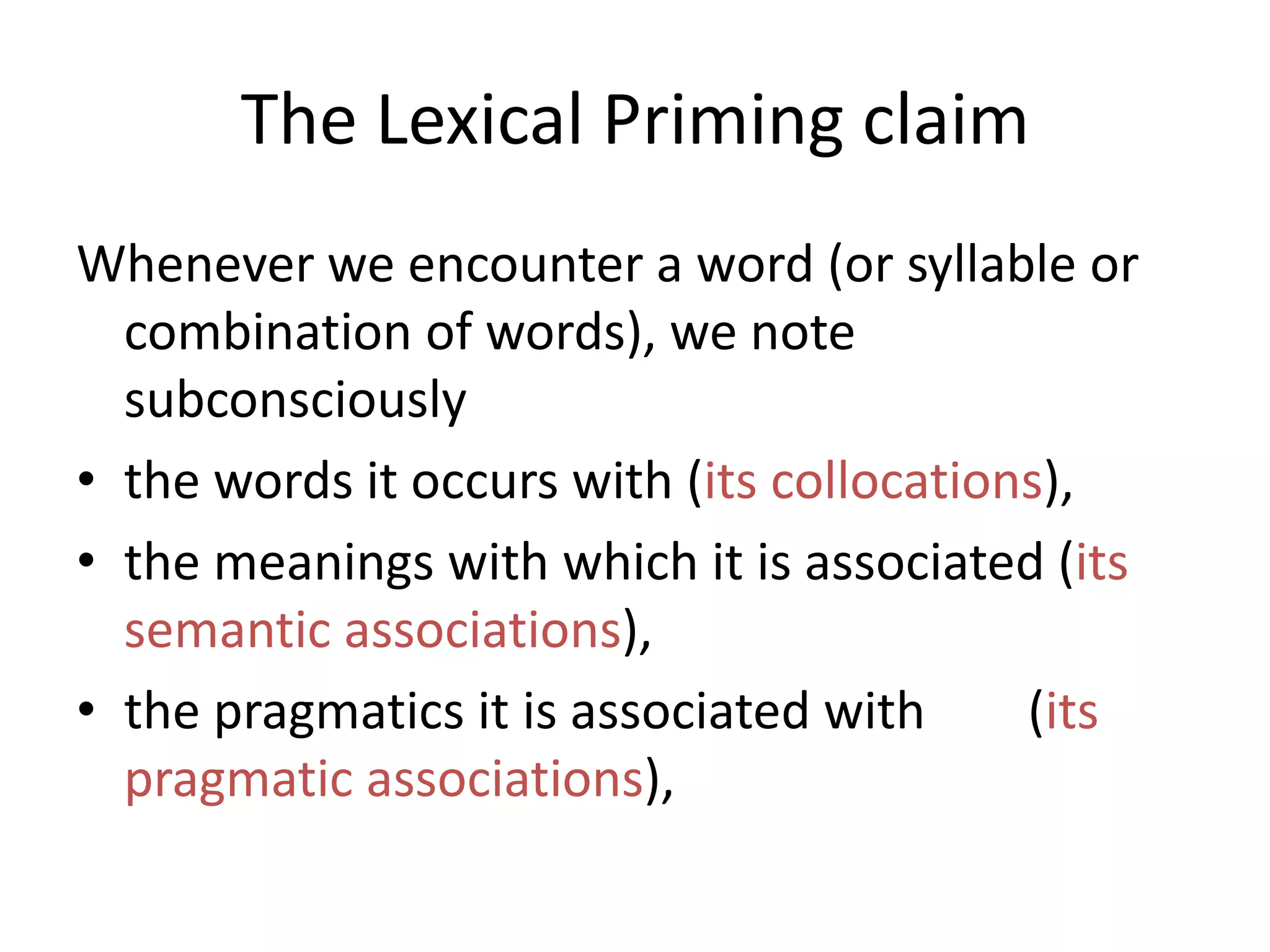 The Lexical Priming claim

Whenever we encounter a word (or syllable or combination of words), we note subconsciously

• the words it occurs with (its collocations),
• the meanings with which it is associated (its semantic associations),
• the pragmatics it is associated with (its pragmatic associations),